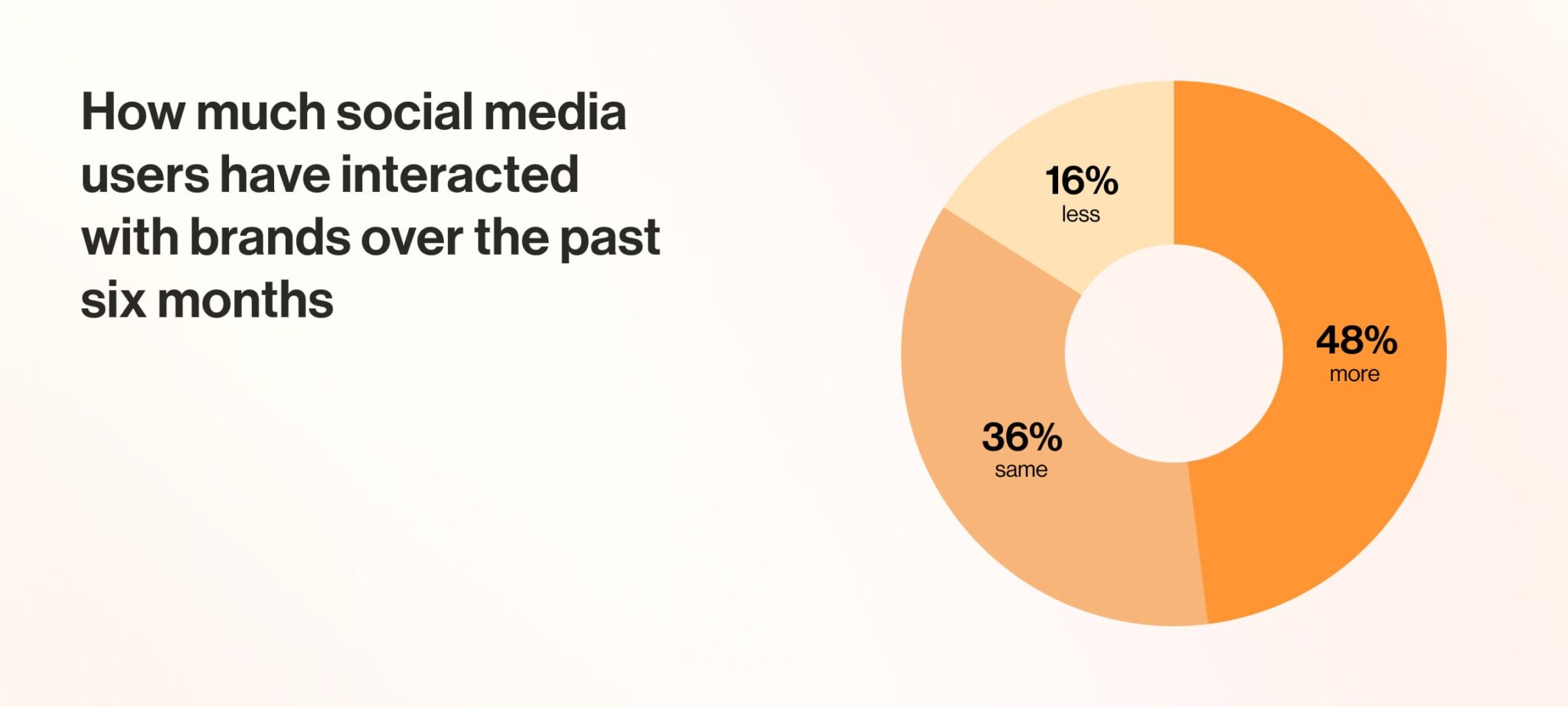 How much social media users have interacted with brands over the past six months

16%
less

48%
more

36%
same